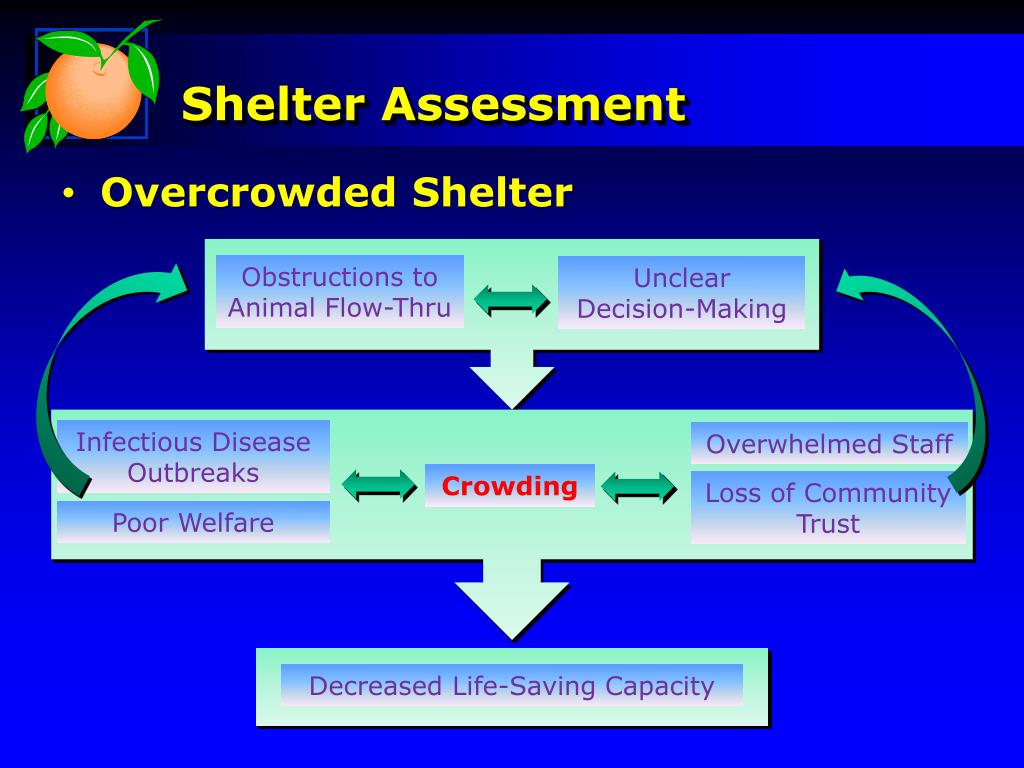 Shelter Assessment

• Overcrowded Shelter

Obstructions to Animal Flow-Thru

Unclear Decision-Making

Infectious Disease Outbreaks

Poor Welfare

Crowding

Overwhelmed Staff

Loss of Community Trust

Decreased Life-Saving Capacity